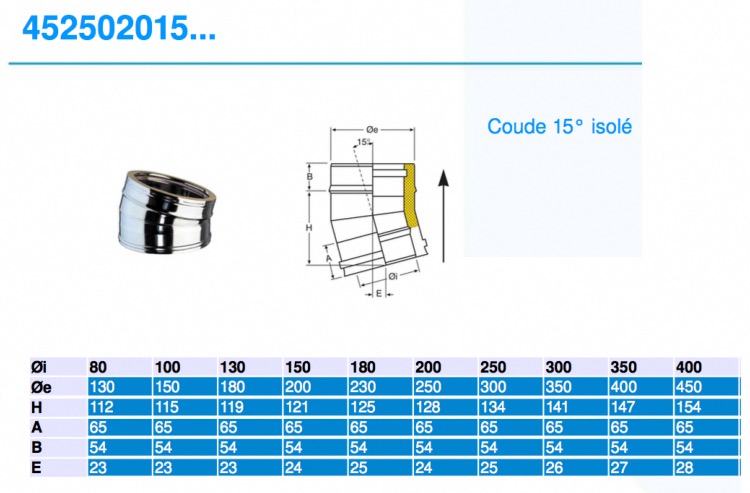 452502015...

Coude 15° isolé

Øe
15°
B
H
A
Øi
E

| Øi | 80 | 100 | 130 | 150 | 180 | 200 | 250 | 300 | 350 | 400 |
|---|---|---|---|---|---|---|---|---|---|---|
| Øe | 130 | 150 | 180 | 200 | 230 | 250 | 300 | 350 | 400 | 450 |
| H | 112 | 115 | 119 | 121 | 125 | 128 | 134 | 141 | 147 | 154 |
| A | 65 | 65 | 65 | 65 | 65 | 65 | 65 | 65 | 65 | 65 |
| B | 54 | 54 | 54 | 54 | 54 | 54 | 54 | 54 | 54 | 54 |
| E | 23 | 23 | 23 | 24 | 25 | 24 | 25 | 26 | 27 | 28 |